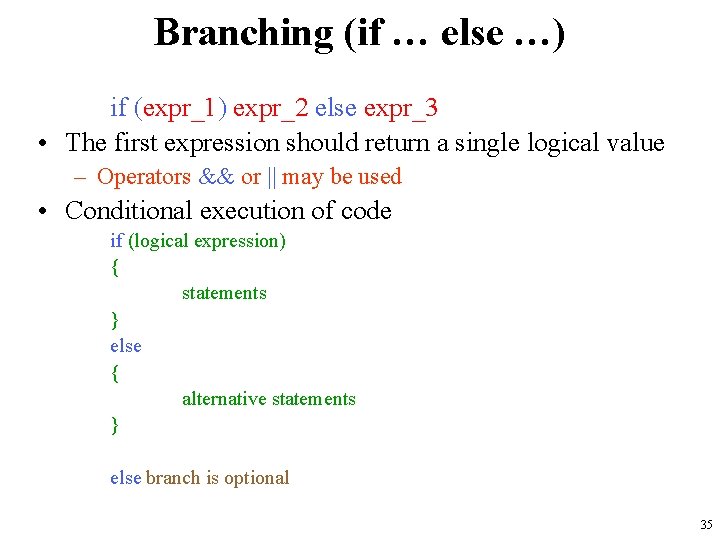 Branching (if … else …)

if (expr_1) expr_2 else expr_3

• The first expression should return a single logical value

– Operators && or || may be used

• Conditional execution of code

if (logical expression)
{
statements
}
else
{
alternative statements
}

else branch is optional

35